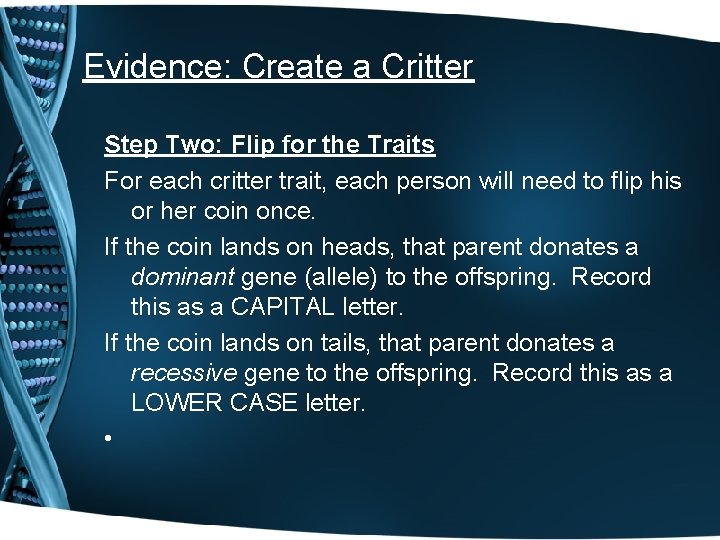 Evidence: Create a Critter

Step Two: Flip for the Traits

For each critter trait, each person will need to flip his or her coin once.

If the coin lands on heads, that parent donates a dominant gene (allele) to the offspring. Record this as a CAPITAL letter.

If the coin lands on tails, that parent donates a recessive gene to the offspring. Record this as a LOWER CASE letter.

•